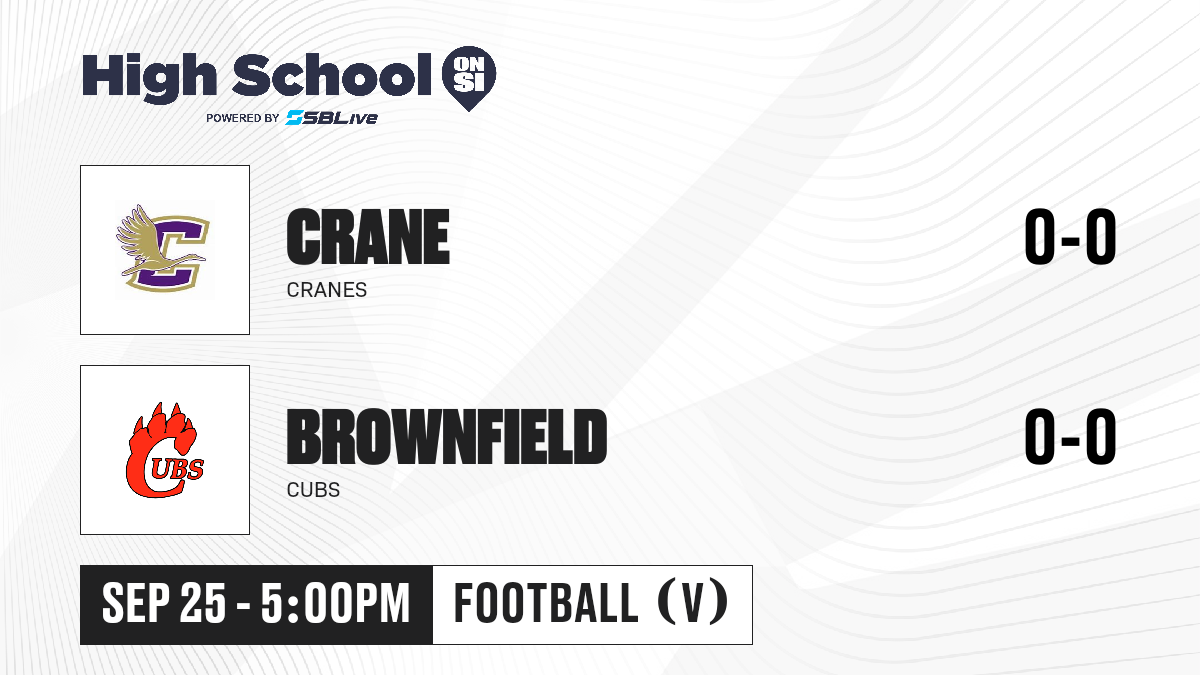 High School ON SI
POWERED BY SBLive

C

CRANE
CRANES

0-0

CUBS

BROWNFIELD
CUBS

0-0

SEP 25 - 5:00PM

FOOTBALL (V)